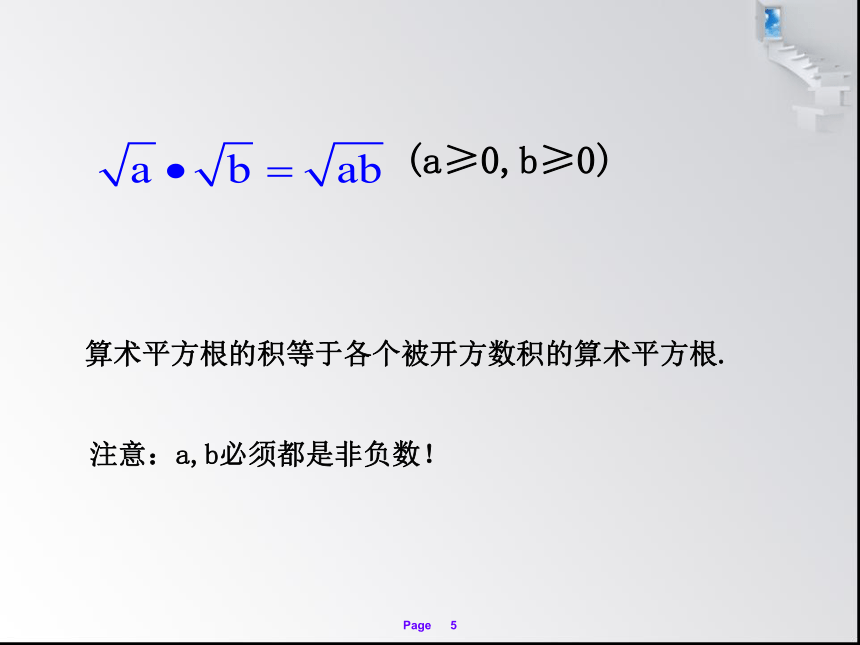 $\sqrt{a} \bullet \sqrt{b} = \sqrt{ab}$ (a≥0, b≥0)

算术平方根的积等于各个被开方数积的算术平方根.

注意：a, b必须都是非负数！

Page 5